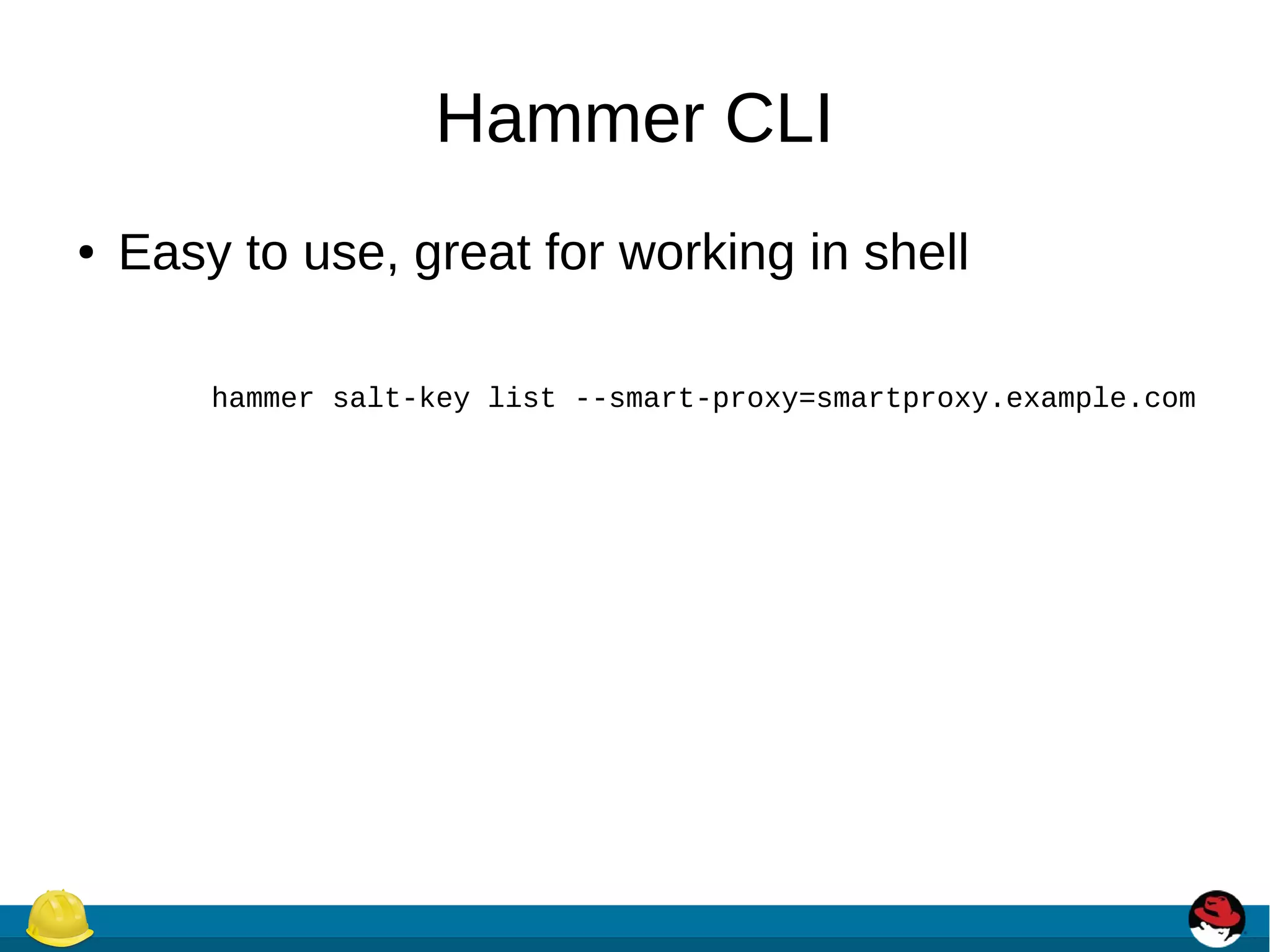 Hammer CLI

• Easy to use, great for working in shell

hammer salt-key list --smart-proxy=smartproxy.example.com